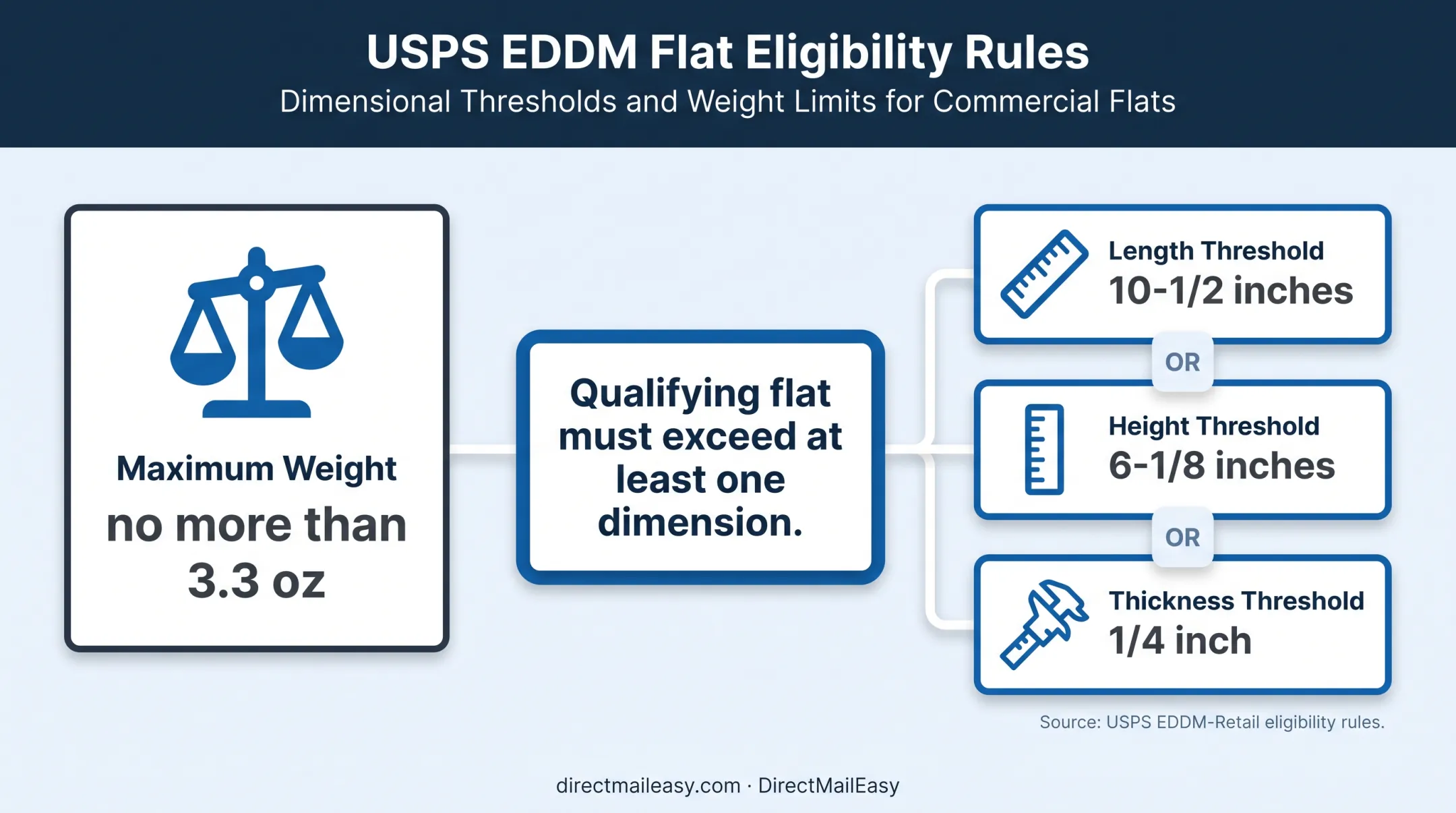 USPS EDDM Flat Eligibility Rules

Dimensional Thresholds and Weight Limits for Commercial Flats

Maximum Weight
no more than 3.3 oz

Qualifying flat must exceed at least one dimension.

Length Threshold
10-1/2 inches

OR

Height Threshold
6-1/8 inches

OR

Thickness Threshold
1/4 inch

Source: USPS EDDM-Retail eligibility rules.

directmaileasy.com · DirectMailEasy